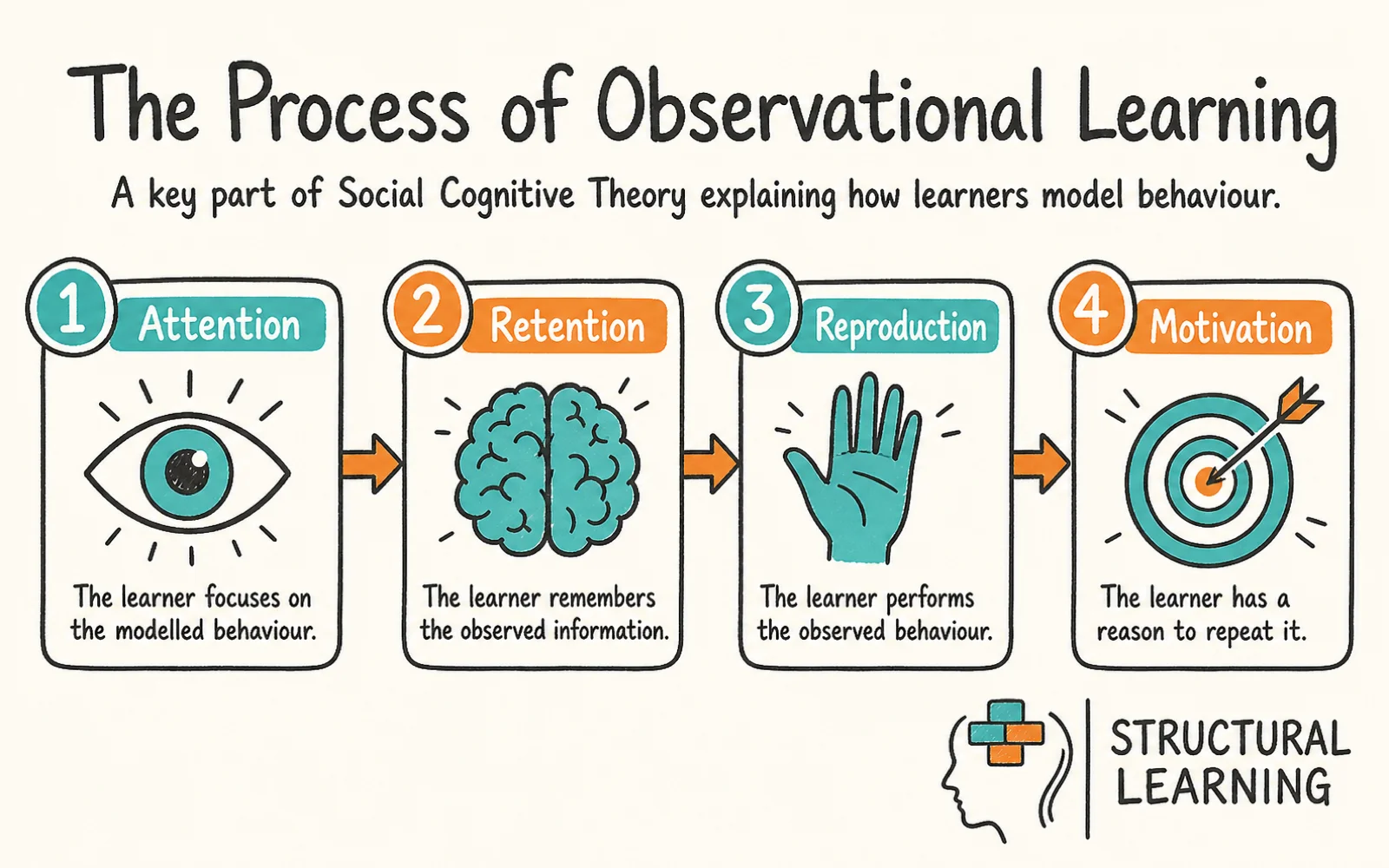 The Process of Observational Learning

A key part of Social Cognitive Theory explaining how learners model behaviour.

1 Attention

The learner focuses on the modelled behaviour.

2 Retention

The learner remembers the observed information.

3 Reproduction

The learner performs the observed behaviour.

4 Motivation

The learner has a reason to repeat it.

STRUCTURAL LEARNING